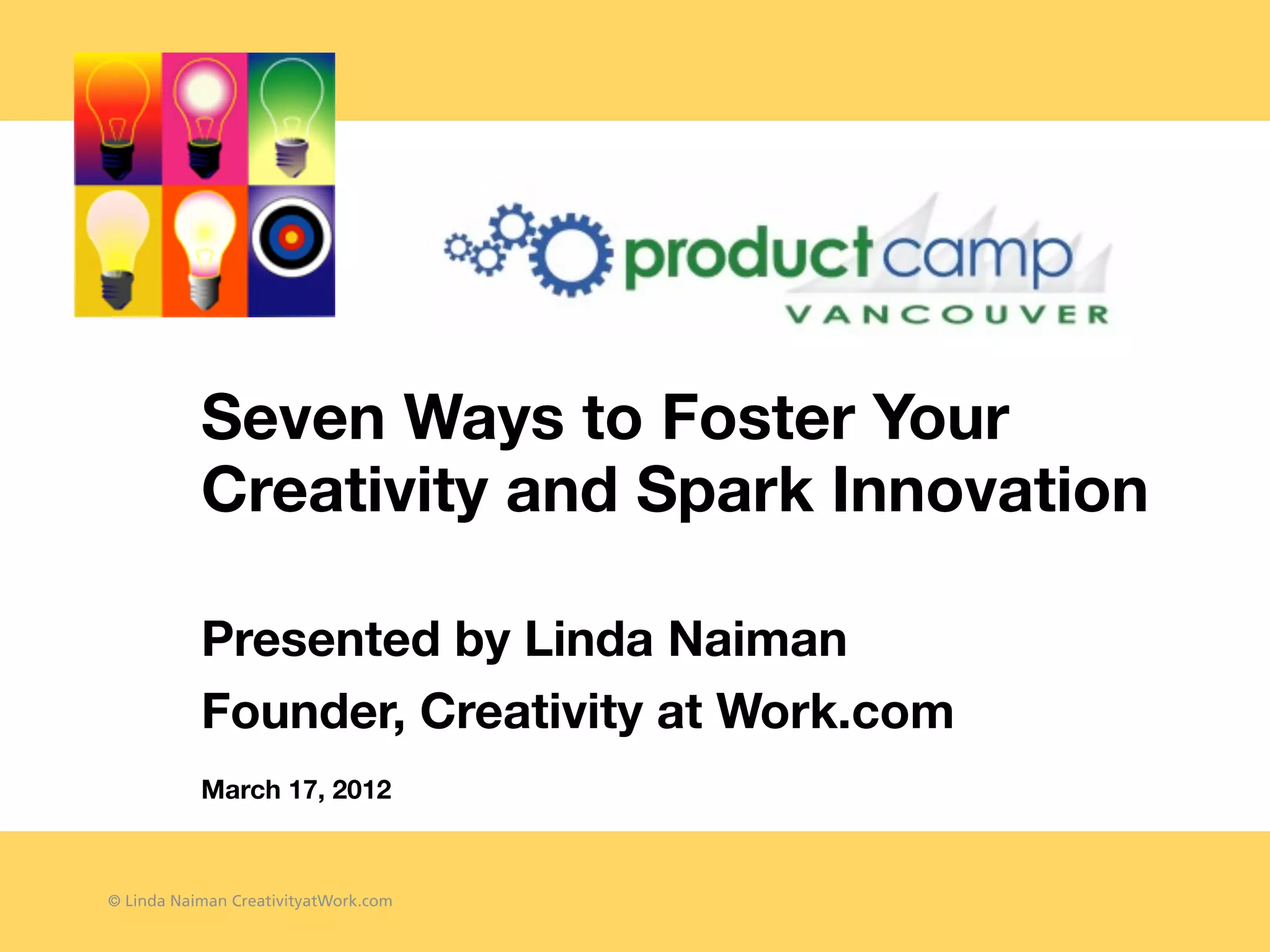 productcamp
VANCOUVER

Seven Ways to Foster Your Creativity and Spark Innovation

Presented by Linda Naiman

Founder, Creativity at Work.com

March 17, 2012

© Linda Naiman CreativityatWork.com